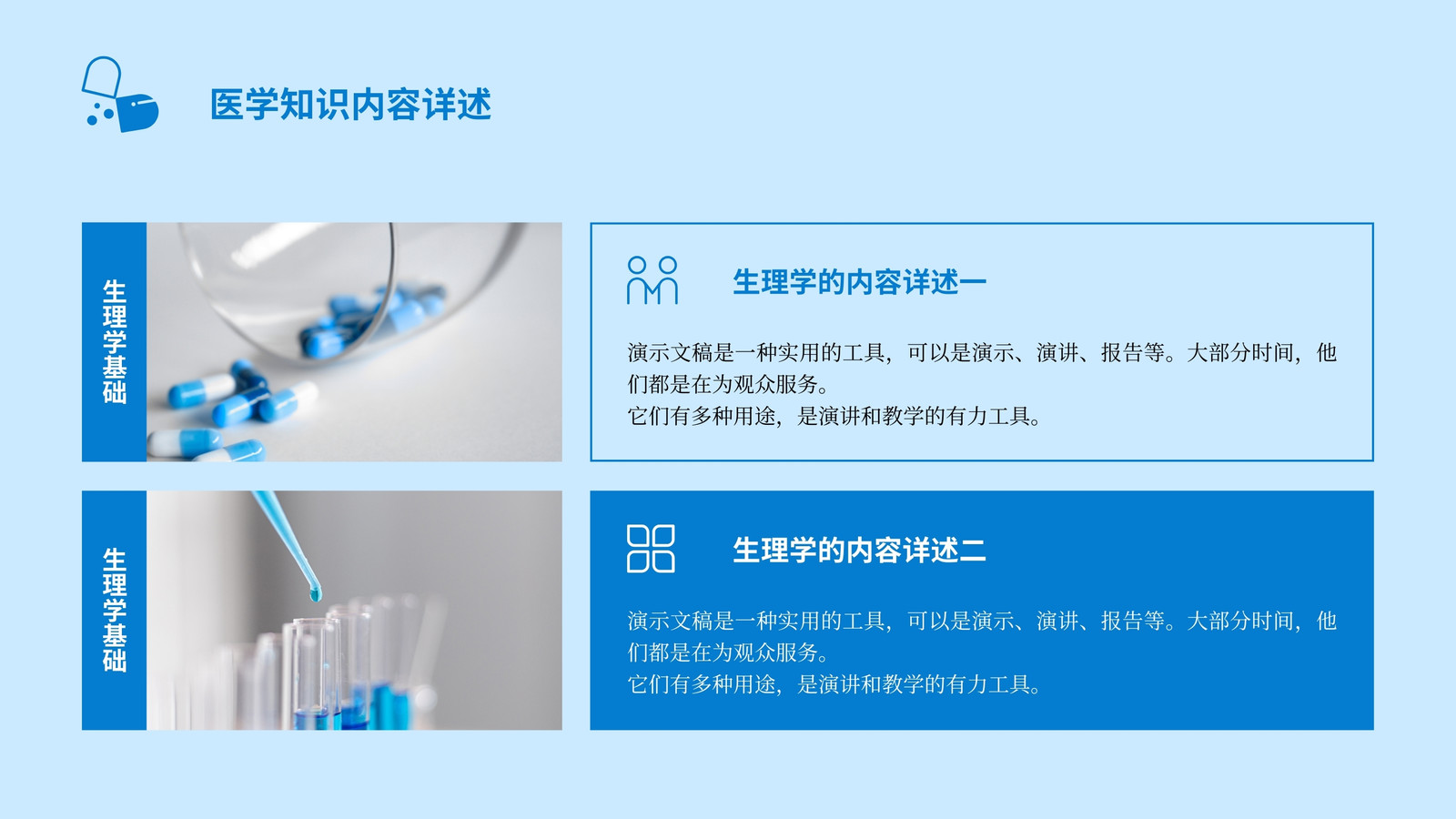 医学知识内容详述

生理学基础

生理学的内容详述一

演示文稿是一种实用的工具，可以是演示、演讲、报告等。大部分时间，他们都是在为观众服务。
它们有多种用途，是演讲和教学的有力工具。

生理学基础

生理学的内容详述二

演示文稿是一种实用的工具，可以是演示、演讲、报告等。大部分时间，他们都是在为观众服务。
它们有多种用途，是演讲和教学的有力工具。